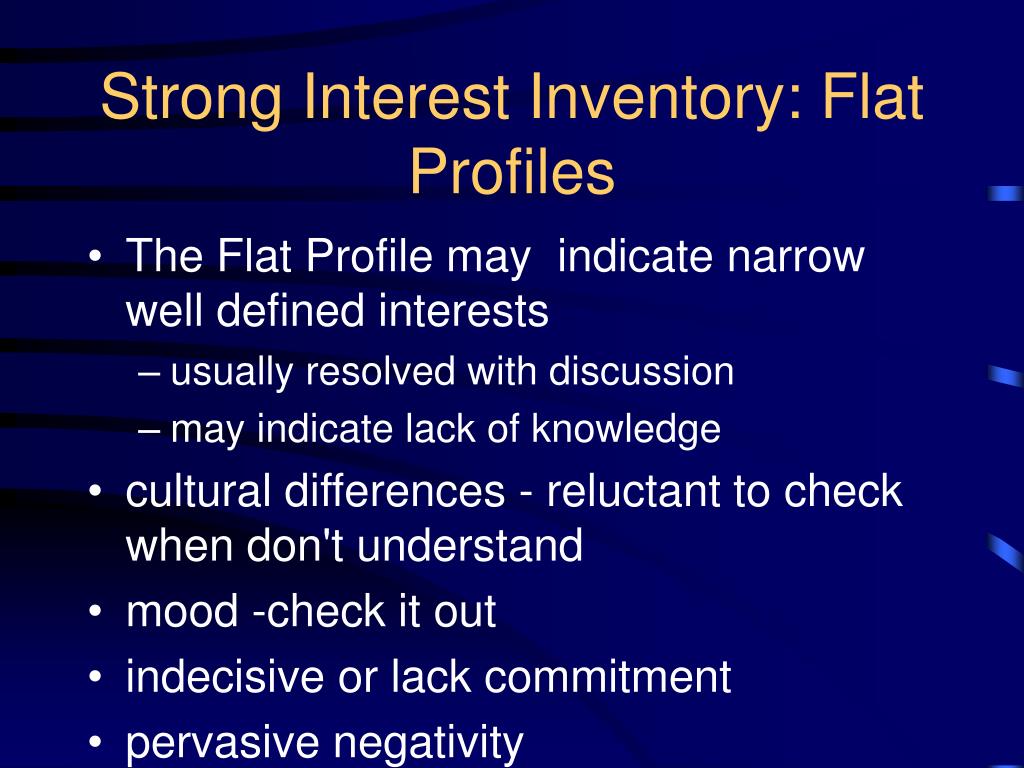 Strong Interest Inventory: Flat Profiles

• The Flat Profile may  indicate narrow well defined interests
– usually resolved with discussion
– may indicate lack of knowledge
• cultural differences - reluctant to check when don't understand
• mood -check it out
• indecisive or lack commitment
• pervasive negativity